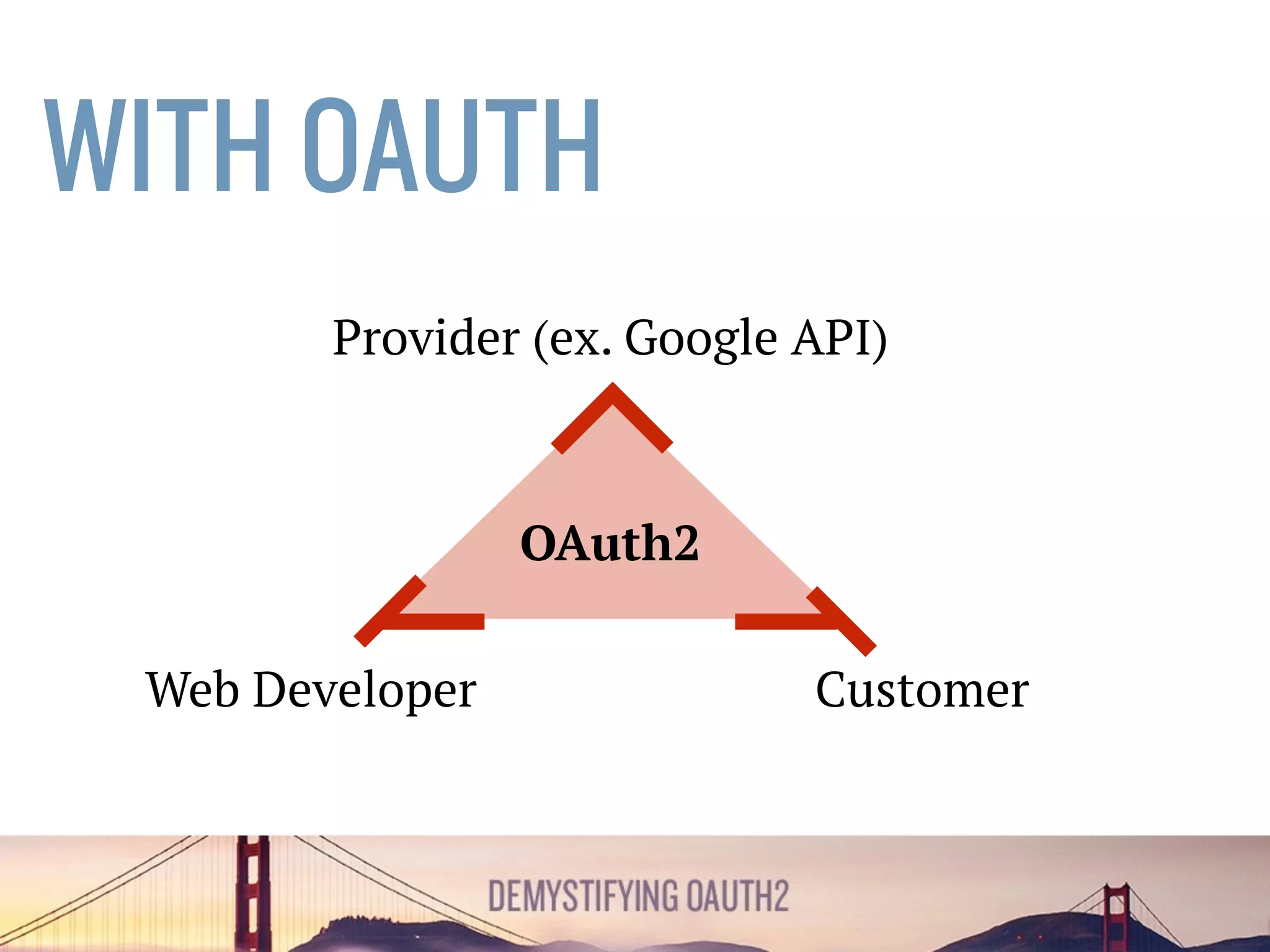 WITH OAUTH

Provider (ex. Google API)

OAuth2

Web Developer

Customer

DEMYSTIFYING OAUTH2